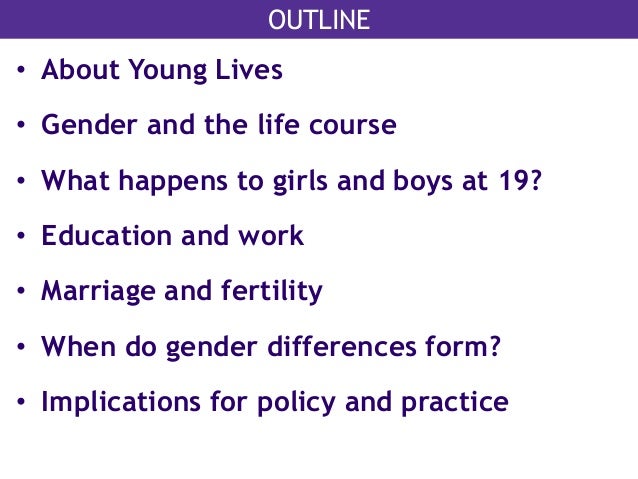 OUTLINE

• About Young Lives

• Gender and the life course

• What happens to girls and boys at 19?

• Education and work

• Marriage and fertility

• When do gender differences form?

• Implications for policy and practice